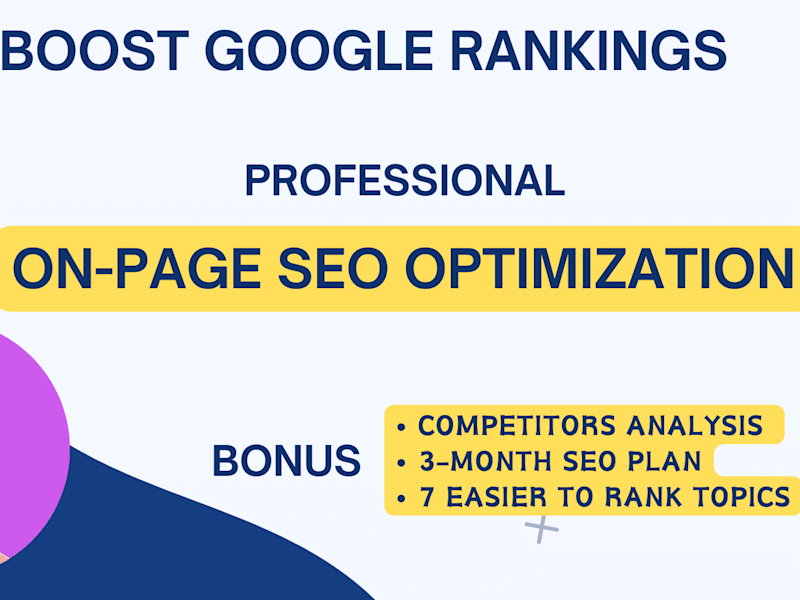 BOOST GOOGLE RANKINGS

PROFESSIONAL

ON-PAGE SEO OPTIMIZATION

BONUS

• COMPETITORS ANALYSIS
• 3-MONTH SEO PLAN
• 7 EASIER TO RANK TOPICS